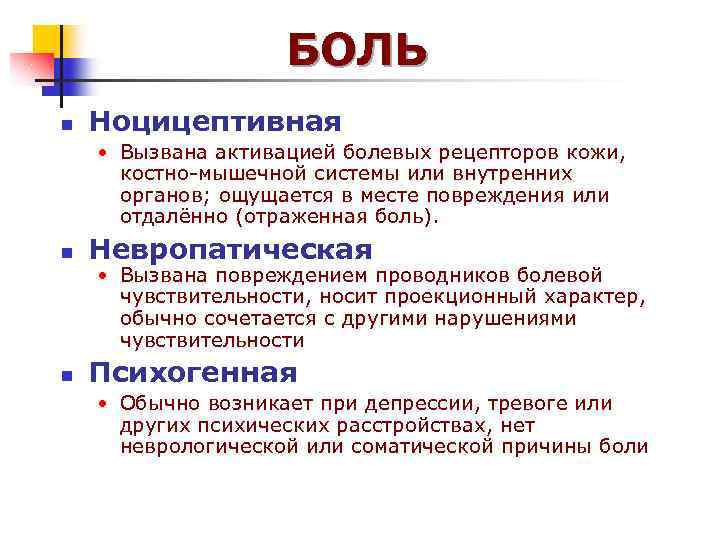 БОЛЬ

Ноцицептивная

• Вызвана активацией болевых рецепторов кожи, костно-мышечной системы или внутренних органов; ощущается в месте повреждения или отдалённо (отраженная боль).

Невропатическая

• Вызвана повреждением проводников болевой чувствительности, носит проекционный характер, обычно сочетается с другими нарушениями чувствительности

Психогенная

• Обычно возникает при депрессии, тревоге или других психических расстройствах, нет неврологической или соматической причины боли